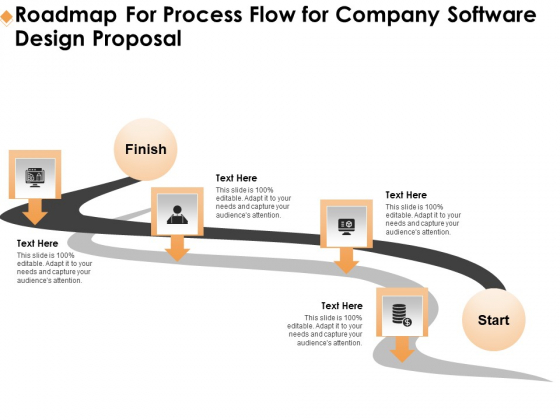 Roadmap For Process Flow for Company Software Design Proposal

Finish

Text Here
This slide is 100% editable. Adapt it to your needs and capture your audience's attention.

Text Here
This slide is 100% editable. Adapt it to your needs and capture your audience's attention.

Text Here
This slide is 100% editable. Adapt it to your needs and capture your audience's attention.

Text Here
This slide is 100% editable. Adapt it to your needs and capture your audience's attention.

Start